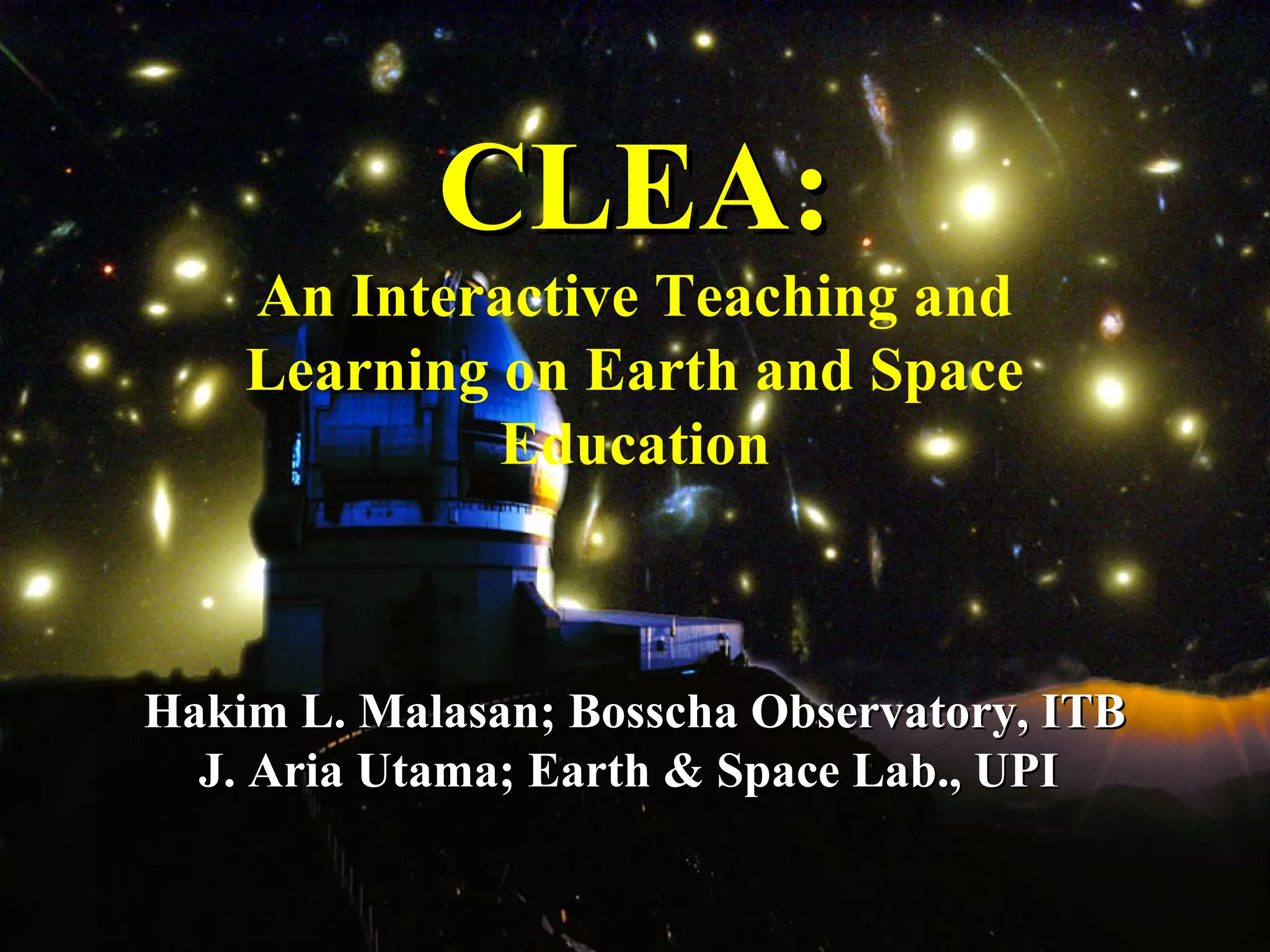 CLEA:

An Interactive Teaching and Learning on Earth and Space Education

Hakim L. Malasan; Bosscha Observatory, ITB
J. Aria Utama; Earth & Space Lab., UPI